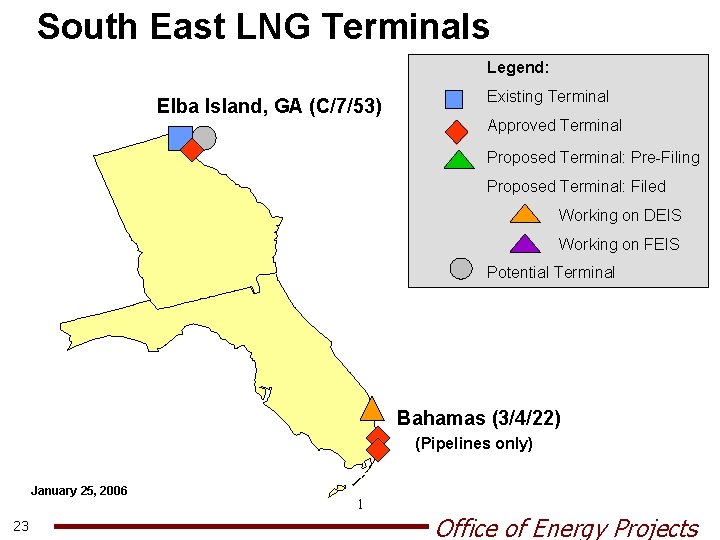 South East LNG Terminals

Legend:
Existing Terminal
Approved Terminal
Proposed Terminal: Pre-Filing
Proposed Terminal: Filed
Working on DEIS
Working on FEIS
Potential Terminal

Elba Island, GA (C/7/53)

Bahamas (3/4/22)
(Pipelines only)

January 25, 2006

1

23

Office of Energy Projects